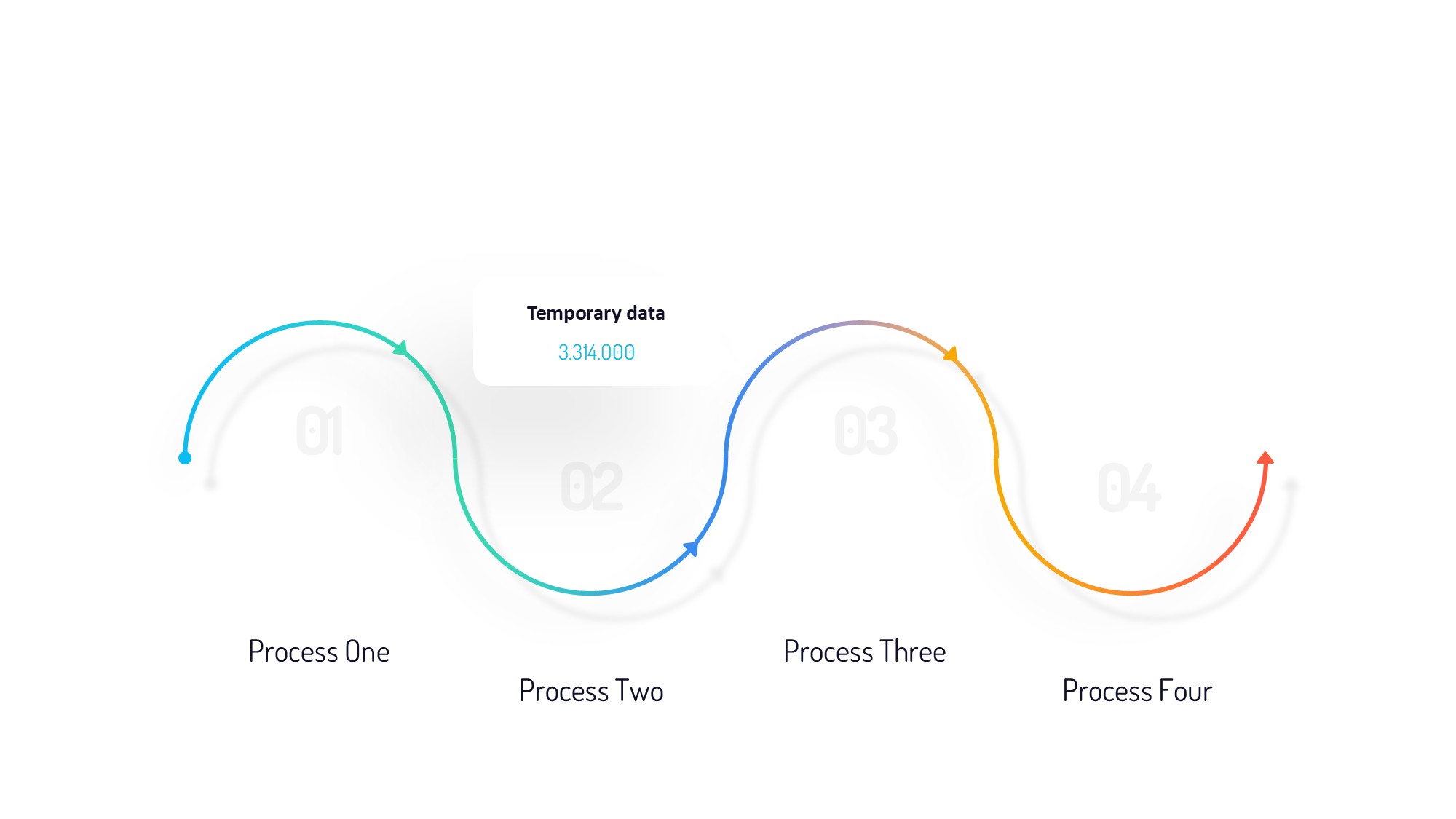 Temporary data

3.314.000

01

02

03

04

Process One

Process Two

Process Three

Process Four